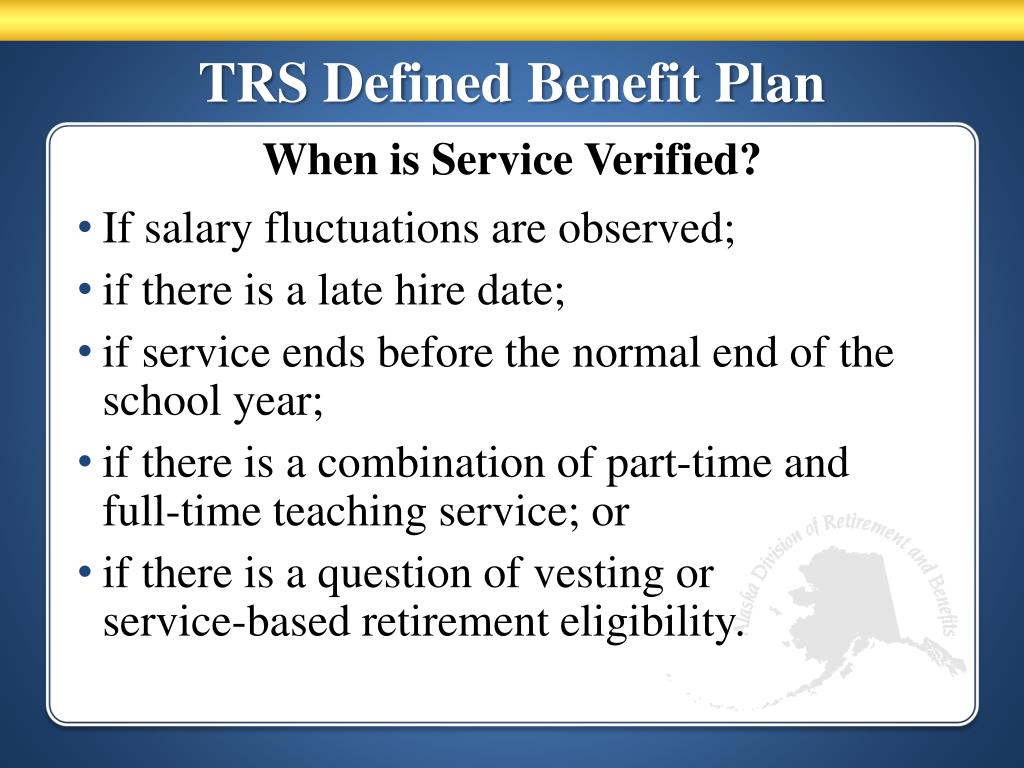 TRS Defined Benefit Plan

When is Service Verified?

• If salary fluctuations are observed;
• if there is a late hire date;
• if service ends before the normal end of the school year;
• if there is a combination of part-time and full-time teaching service; or
• if there is a question of vesting or service-based retirement eligibility.

Alaska Division of Retirement and Benefits